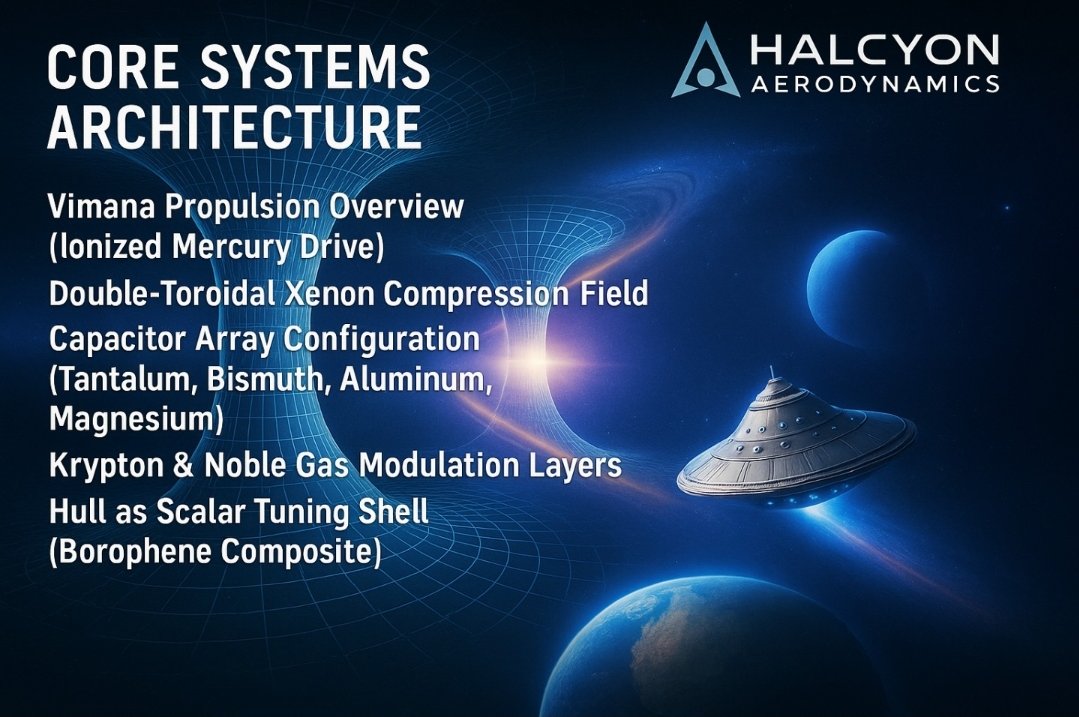 CORE SYSTEMS ARCHITECTURE

HALCYON AERODYNAMICS

Vimana Propulsion Overview (Ionized Mercury Drive)

Double-Toroidal Xenon Compression Field

Capacitor Array Configuration (Tantalum, Bismuth, Aluminum, Magnesium)

Krypton & Noble Gas Modulation Layers

Hull as Scalar Tuning Shell (Borophene Composite)